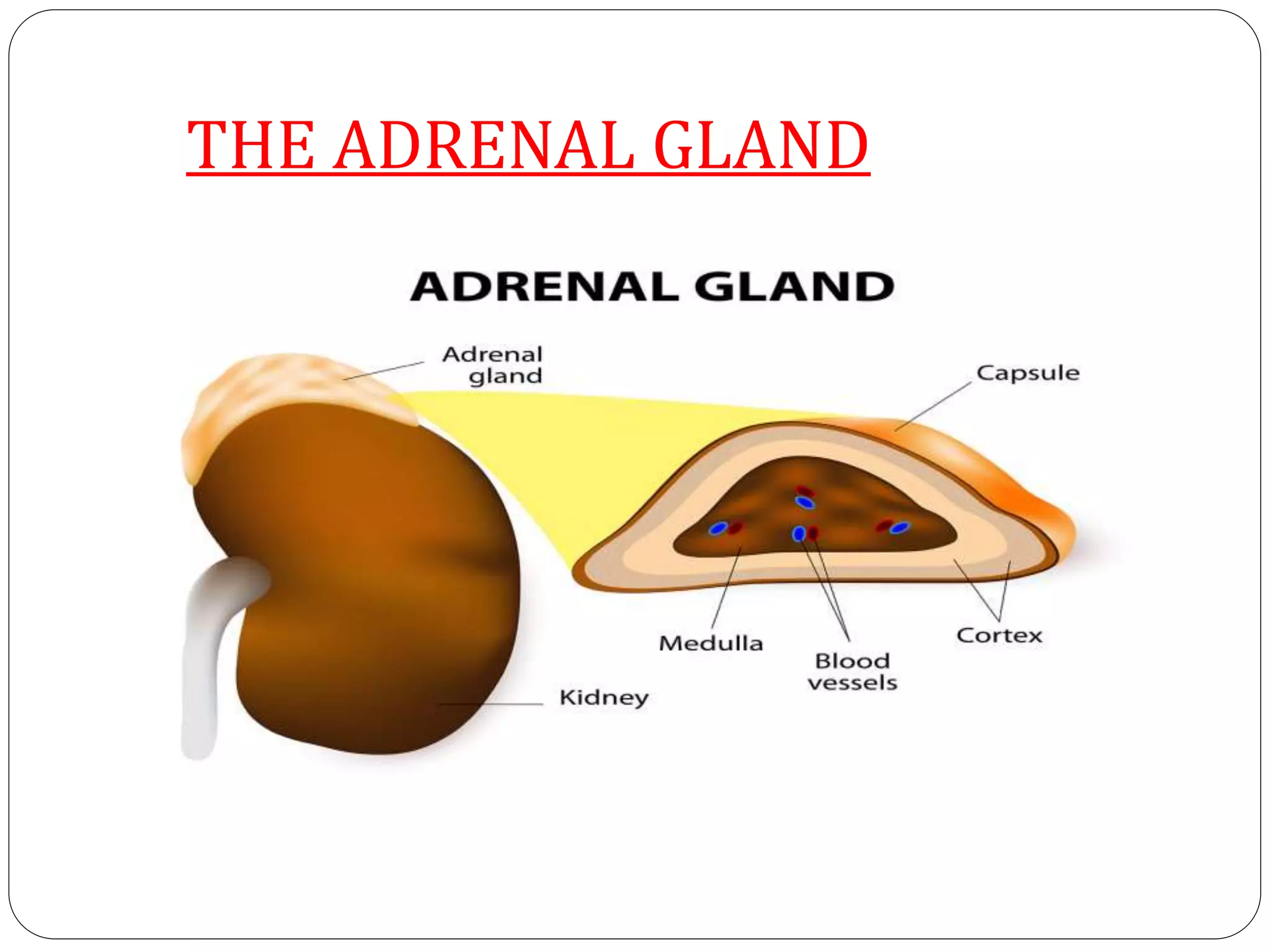 THE ADRENAL GLAND

ADRENAL GLAND

Adrenal gland

Capsule

Medulla

Blood vessels

Cortex

Kidney